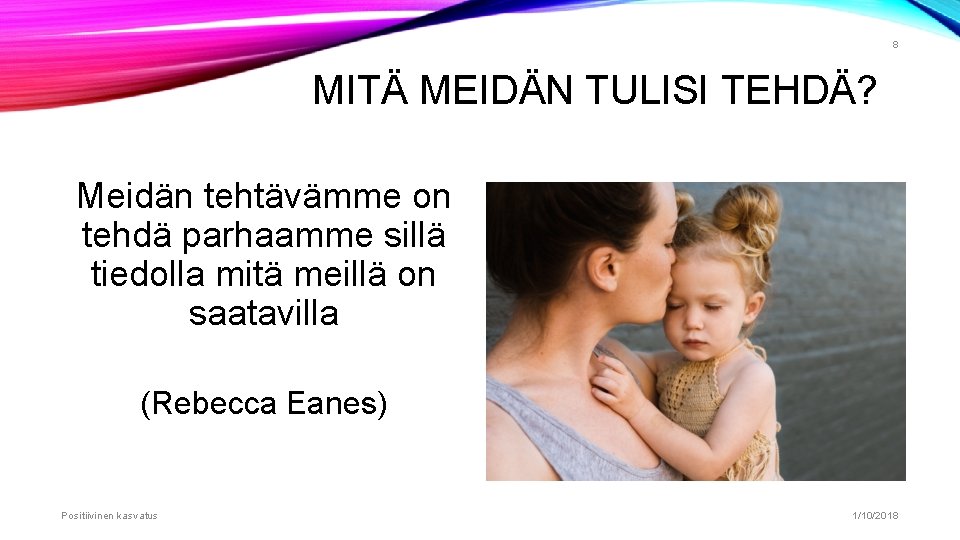 8

MITÄ MEIDÄN TULISI TEHDÄ?

Meidän tehtävämme on tehdä parhaamme sillä tiedolla mitä meillä on saatavilla

(Rebecca Eanes)

Positiivinen kasvatus

1/10/2018